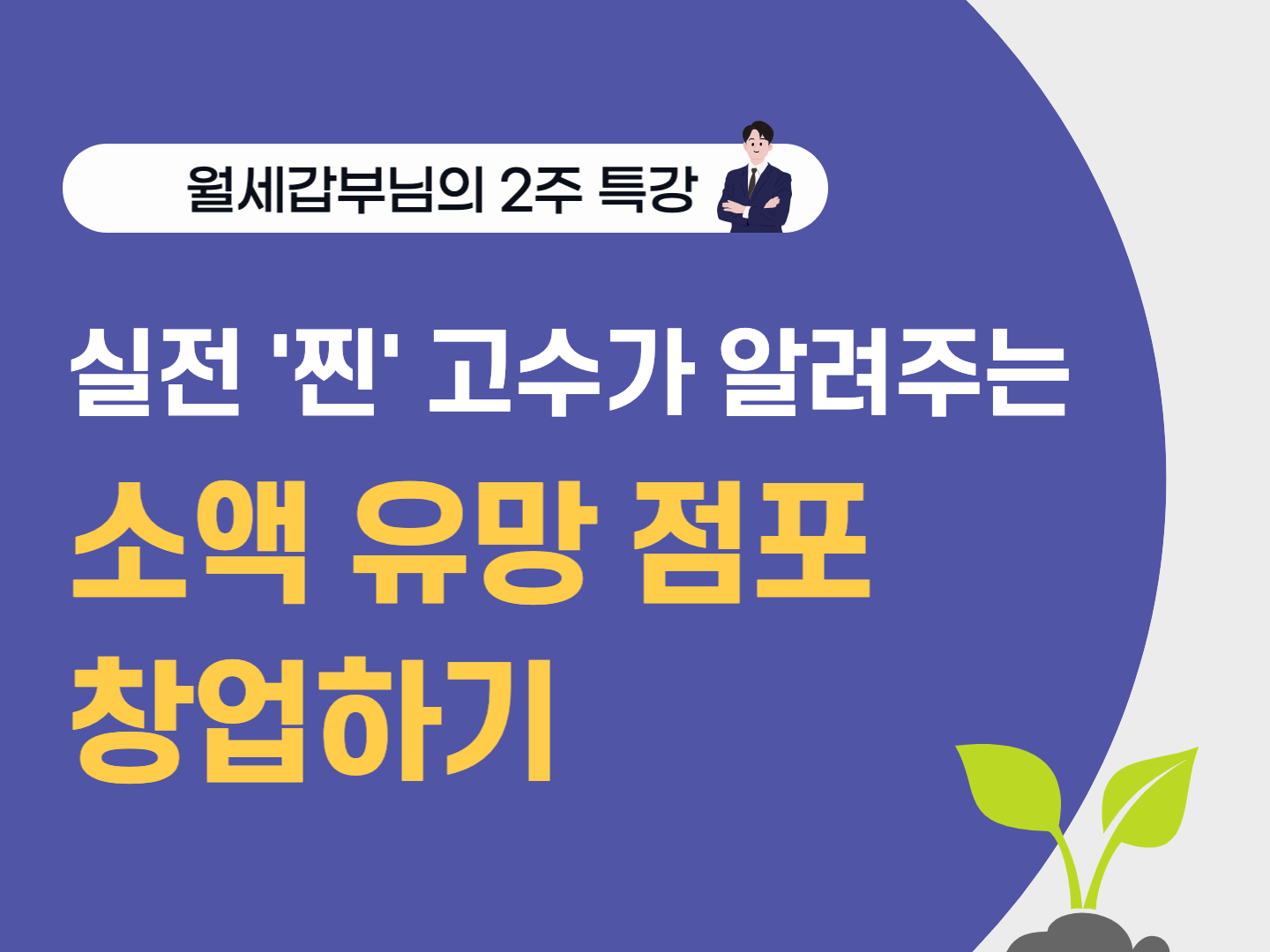 월세갑부님의 2주 특강

실전 '찐' 고수가 알려주는

소액 유망 점포 창업하기